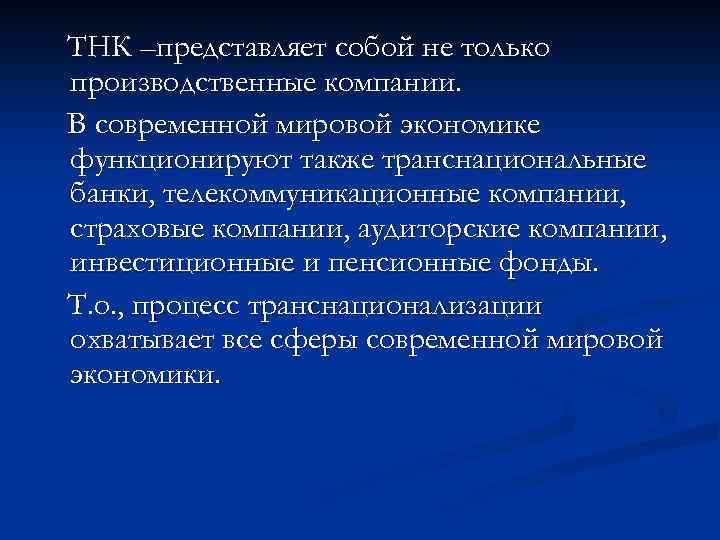 ТНК –представляет собой не только производственные компании.

В современной мировой экономике функционируют также транснациональные банки, телекоммуникационные компании, страховые компании, аудиторские компании, инвестиционные и пенсионные фонды.

Т.о., процесс транснационализации охватывает все сферы современной мировой экономики.